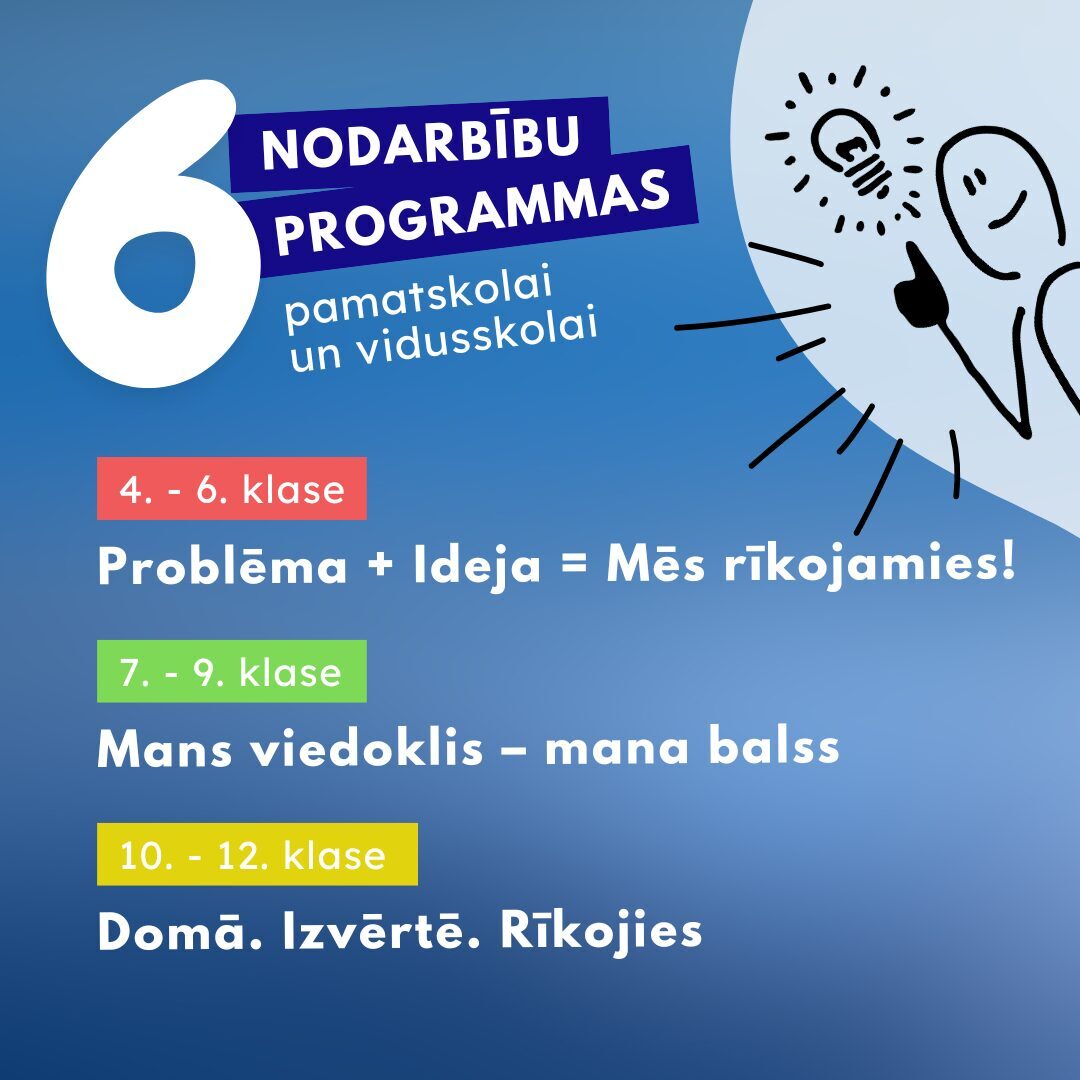 6 NODARBĪBU PROGRAMMAS
pamatskolai un vidusskolai

4. - 6. klase
Problēma + Ideja = Mēs rīkojamies!

7. - 9. klase
Mans viedoklis – mana balss

10. - 12. klase
Domā. Izvērtē. Rīkojies